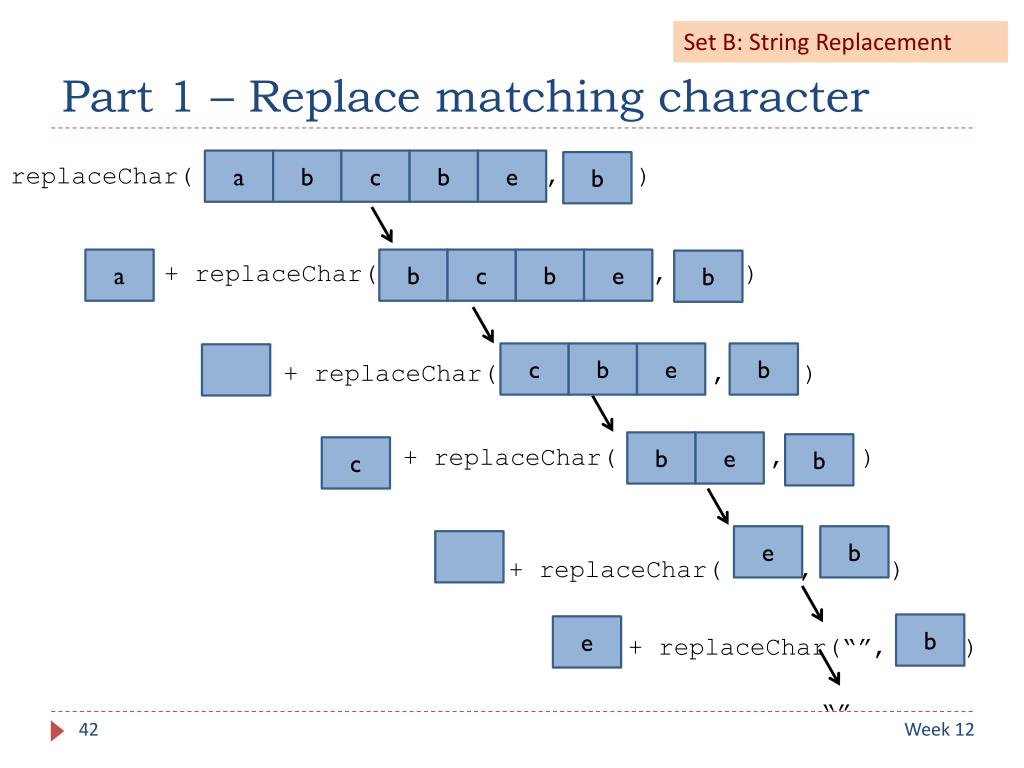 Set B: String Replacement

Part 1 – Replace matching character

replaceChar( a b c b e , b )

a + replaceChar( b c b e , b )

+ replaceChar( c b e , b )

c + replaceChar( b e , b )

+ replaceChar( e , b )

e + replaceChar("", b )

""

42

Week 12